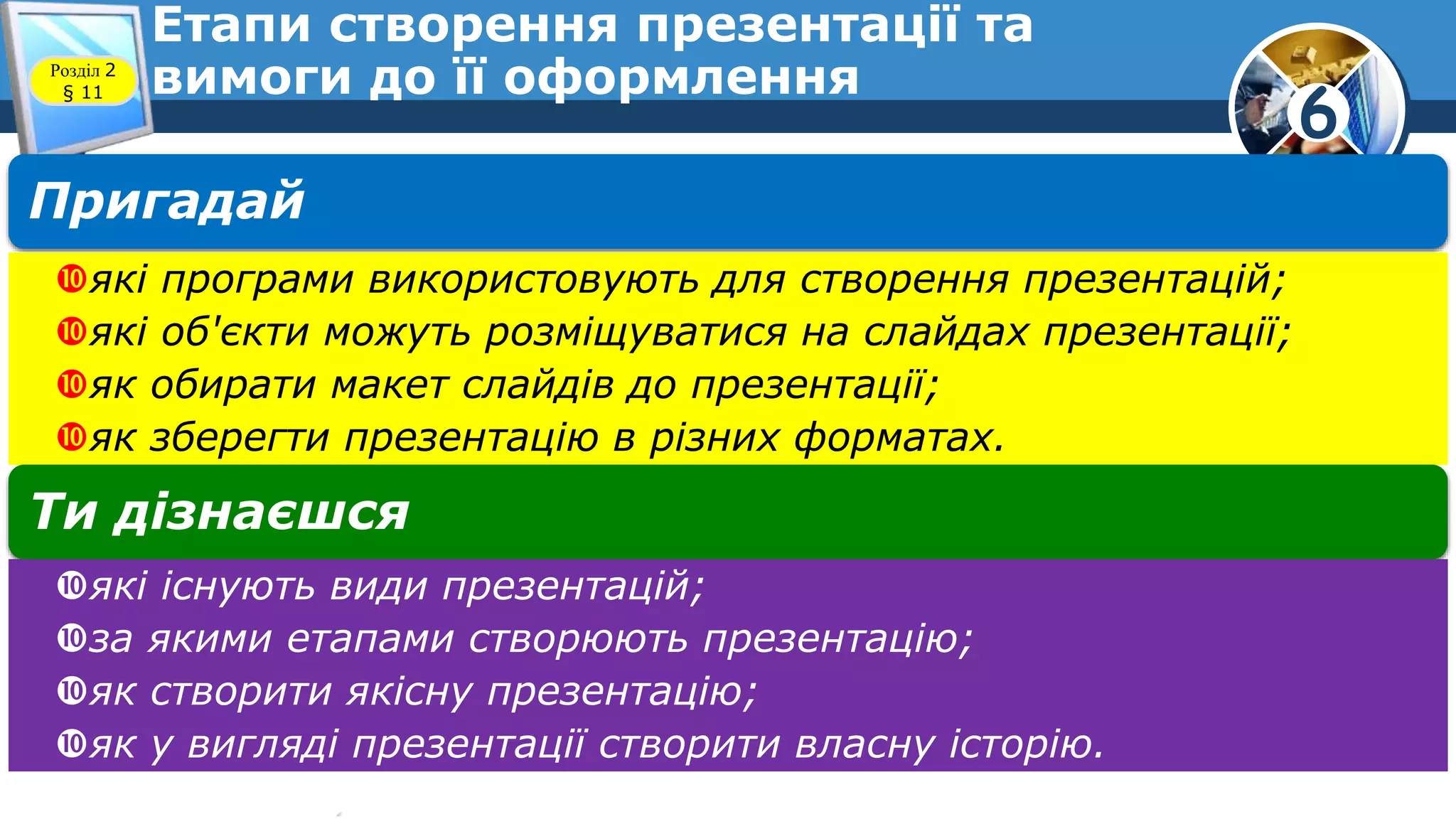 Розділ 2
§ 11

Етапи створення презентації та вимоги до її оформлення

6

Пригадай

❿які програми використовують для створення презентацій;
❿які об'єкти можуть розміщуватися на слайдах презентації;
❿як обирати макет слайдів до презентації;
❿як зберегти презентацію в різних форматах.

Ти дізнаєшся

❿які існують види презентацій;
❿за якими етапами створюють презентацію;
❿як створити якісну презентацію;
❿як у вигляді презентації створити власну історію.